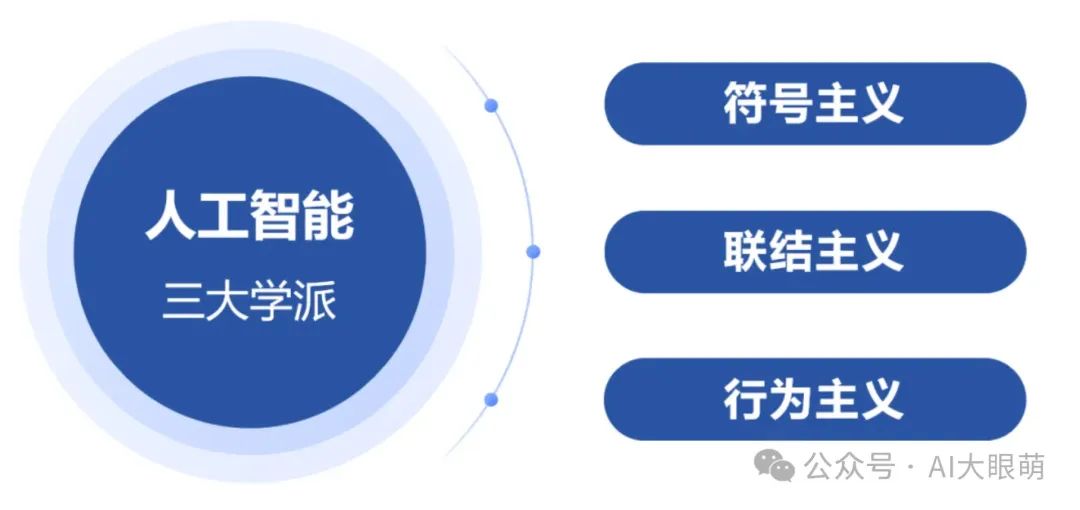 人工智能
三大学派

符号主义

联结主义

行为主义

公众号 · AI大眼萌